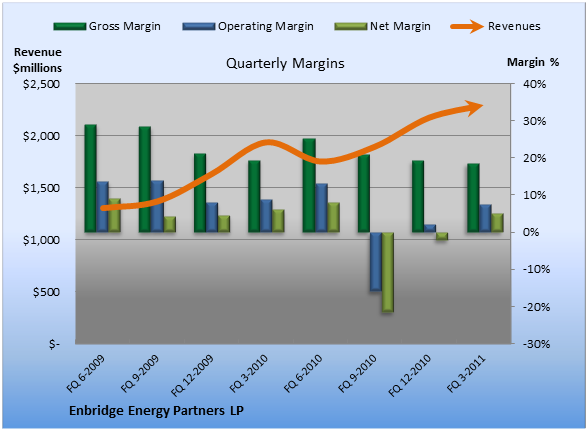 Gross Margin
Operating Margin
Net Margin
Revenues

Revenue $millions

Quarterly Margins

Margin %

$2,500
$2,000
$1,500
$1,000
$500
$-

40%
30%
20%
10%
0%
-10%
-20%
-30%

FQ 6-2009
FQ 9-2009
FQ 12-2009
FQ 3-2010
FQ 6-2010
FQ 9-2010
FQ 12-2010
FQ 3-2011

Enbridge Energy Partners LP